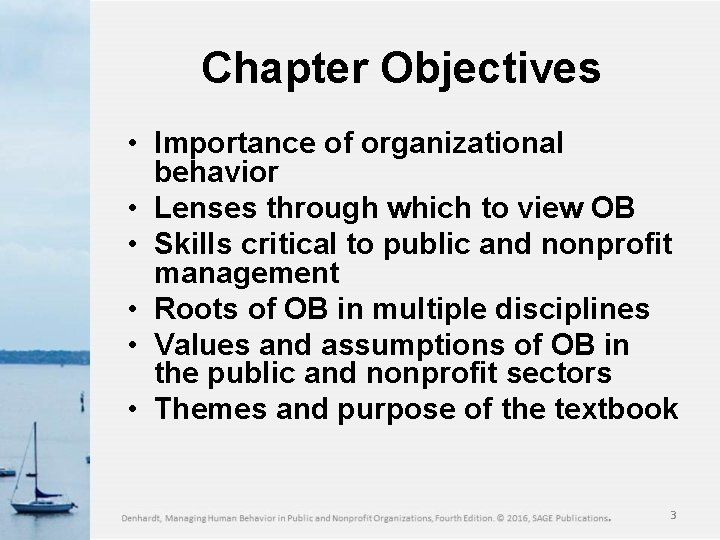 Chapter Objectives

• Importance of organizational behavior
• Lenses through which to view OB
• Skills critical to public and nonprofit management
• Roots of OB in multiple disciplines
• Values and assumptions of OB in the public and nonprofit sectors
• Themes and purpose of the textbook

Denhardt, Managing Human Behavior in Public and Nonprofit Organizations, Fourth Edition. © 2016, SAGE Publications.

3